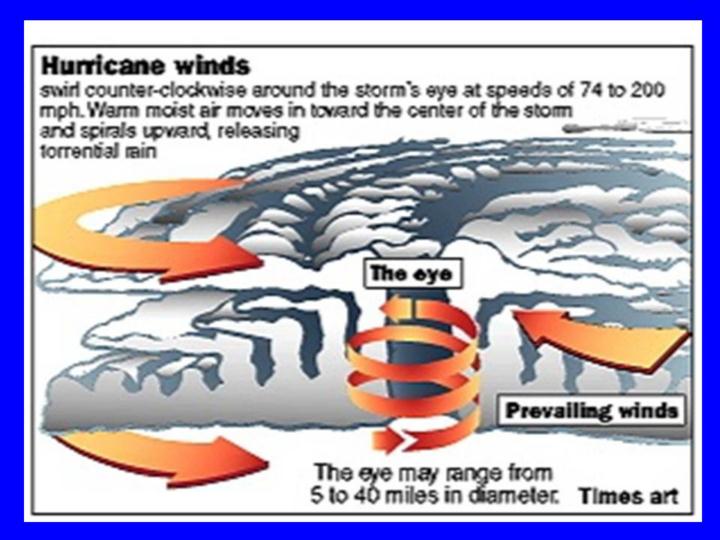 Hurricane winds
swirl counter-clockwise around the storm's eye at speeds of 74 to 200 mph. Warm moist air moves in toward the center of the storm and spirals upward, releasing torrential rain

The eye

Prevailing winds

The eye may range from 5 to 40 miles in diameter.

Times art